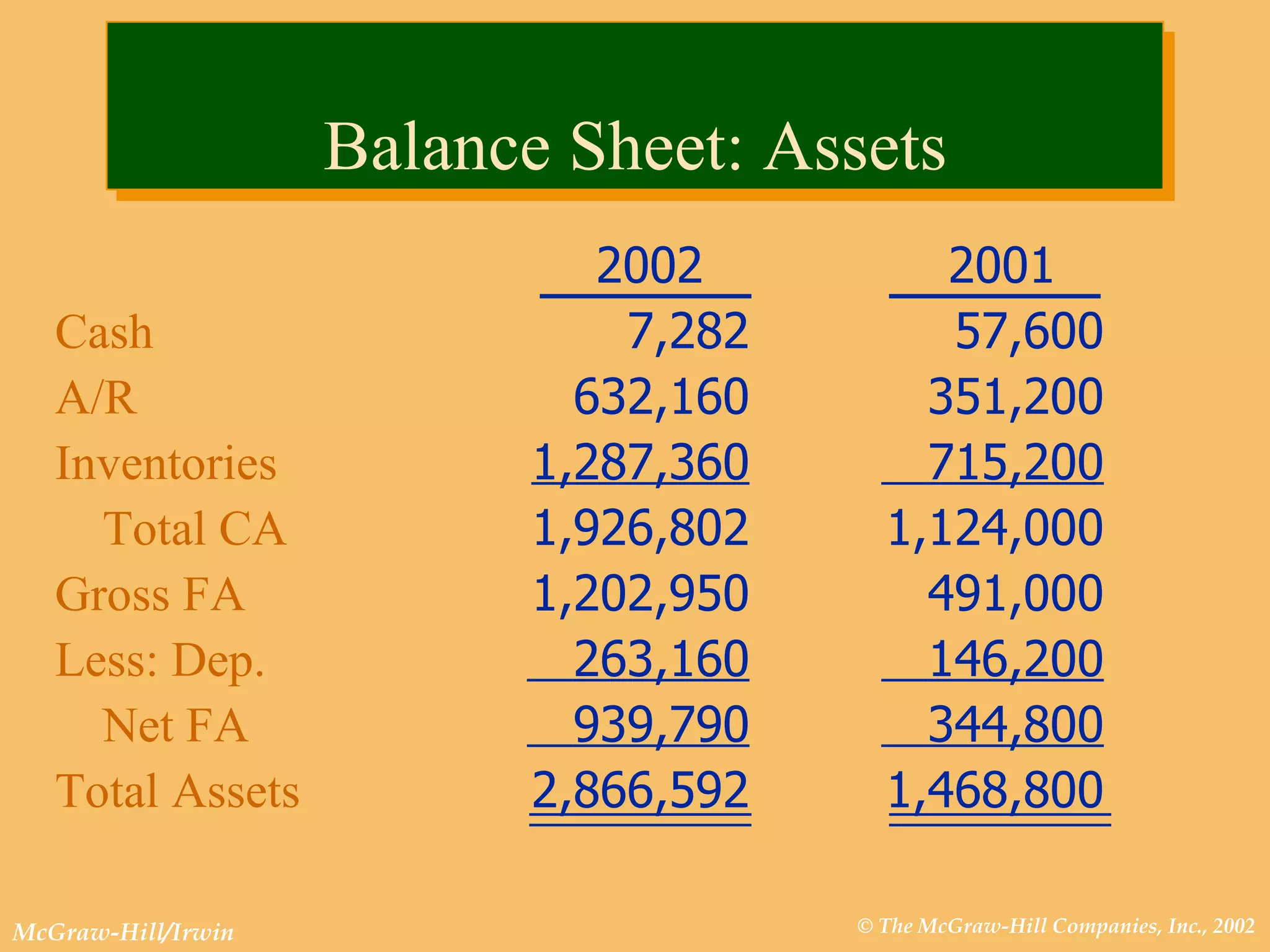 Balance Sheet: Assets

|  | 2002 | 2001 |
|---|---|---|
| Cash | 7,282 | 57,600 |
| A/R | 632,160 | 351,200 |
| Inventories | 1,287,360 | 715,200 |
| Total CA | 1,926,802 | 1,124,000 |
| Gross FA | 1,202,950 | 491,000 |
| Less: Dep. | 263,160 | 146,200 |
| Net FA | 939,790 | 344,800 |
| Total Assets | 2,866,592 | 1,468,800 |

McGraw-Hill/Irwin

© The McGraw-Hill Companies, Inc., 2002